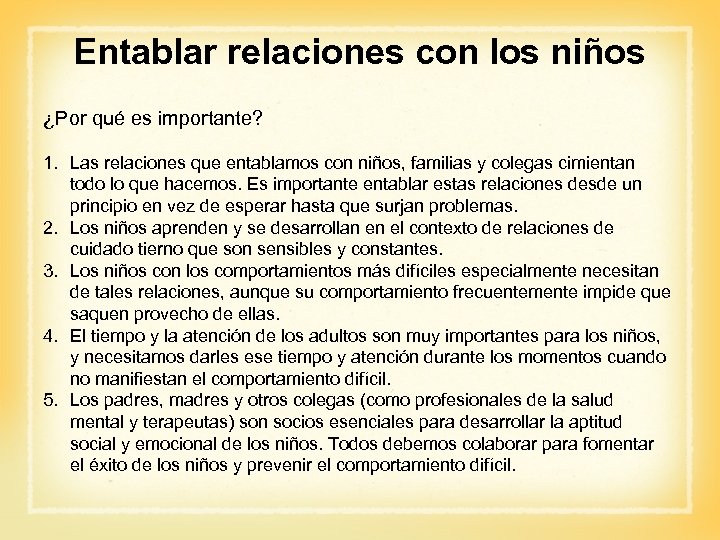 Entablar relaciones con los niños

¿Por qué es importante?

1. Las relaciones que entablamos con niños, familias y colegas cimientan todo lo que hacemos. Es importante entablar estas relaciones desde un principio en vez de esperar hasta que surjan problemas.
2. Los niños aprenden y se desarrollan en el contexto de relaciones de cuidado tierno que son sensibles y constantes.
3. Los niños con los comportamientos más difíciles especialmente necesitan de tales relaciones, aunque su comportamiento frecuentemente impide que saquen provecho de ellas.
4. El tiempo y la atención de los adultos son muy importantes para los niños, y necesitamos darles ese tiempo y atención durante los momentos cuando no manifiestan el comportamiento difícil.
5. Los padres, madres y otros colegas (como profesionales de la salud mental y terapeutas) son socios esenciales para desarrollar la aptitud social y emocional de los niños. Todos debemos colaborar para fomentar el éxito de los niños y prevenir el comportamiento difícil.